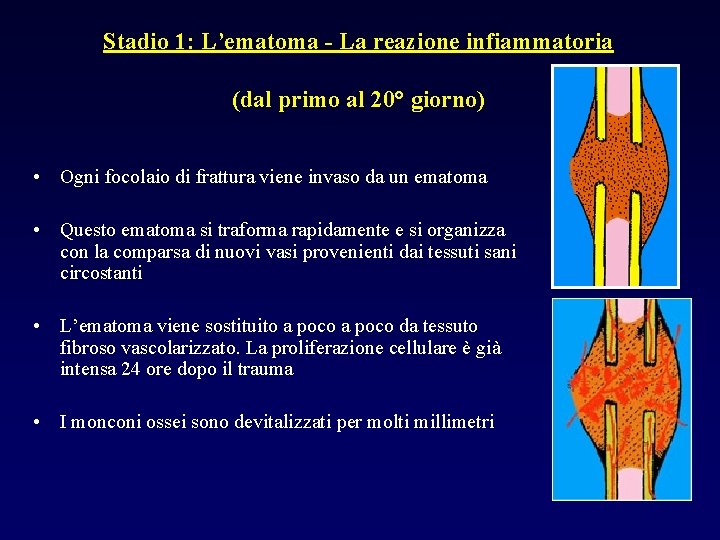 Stadio 1: L’ematoma - La reazione infiammatoria

(dal primo al 20° giorno)

• Ogni focolaio di frattura viene invaso da un ematoma

• Questo ematoma si traforma rapidamente e si organizza con la comparsa di nuovi vasi provenienti dai tessuti sani circostanti

• L’ematoma viene sostituito a poco a poco da tessuto fibroso vascolarizzato. La proliferazione cellulare è già intensa 24 ore dopo il trauma

• I monconi ossei sono devitalizzati per molti millimetri